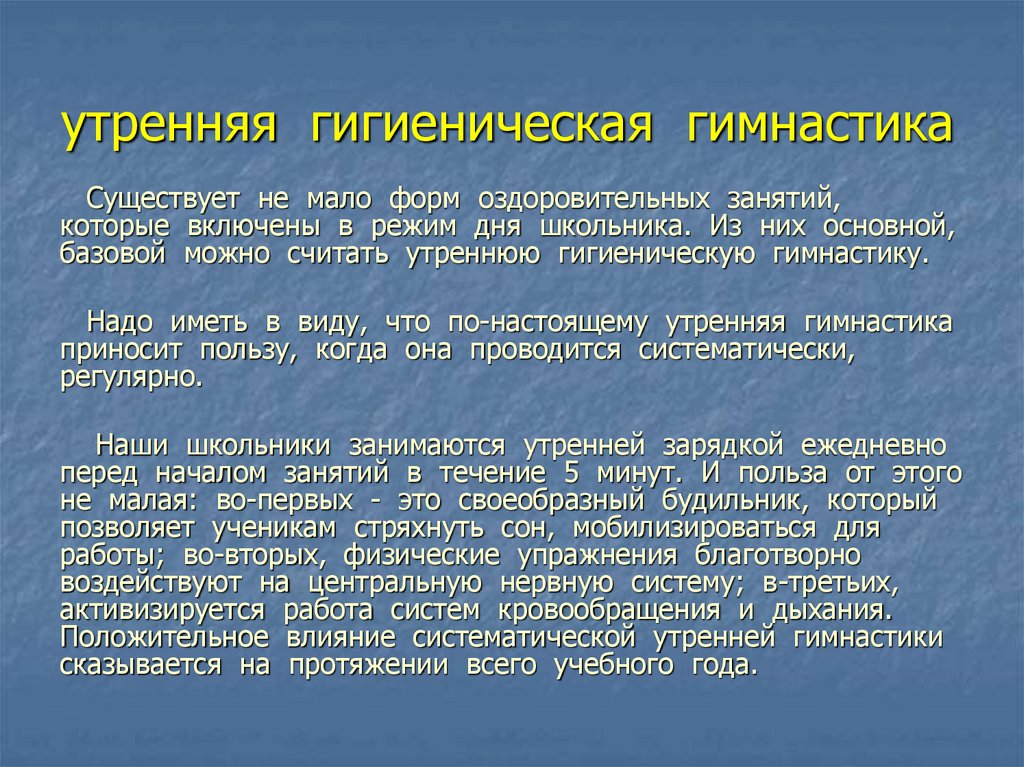 утренняя гигиеническая гимнастика

Существует не мало форм оздоровительных занятий, которые включены в режим дня школьника. Из них основной, базовой можно считать утреннюю гигиеническую гимнастику.

Надо иметь в виду, что по-настоящему утренняя гимнастика приносит пользу, когда она проводится систематически, регулярно.

Наши школьники занимаются утренней зарядкой ежедневно перед началом занятий в течение 5 минут. И польза от этого не малая: во-первых - это своеобразный будильник, который позволяет ученикам стряхнуть сон, мобилизироваться для работы; во-вторых, физические упражнения благотворно воздействуют на центральную нервную систему; в-третьих, активизируется работа систем кровообращения и дыхания. Положительное влияние систематической утренней гимнастики сказывается на протяжении всего учебного года.